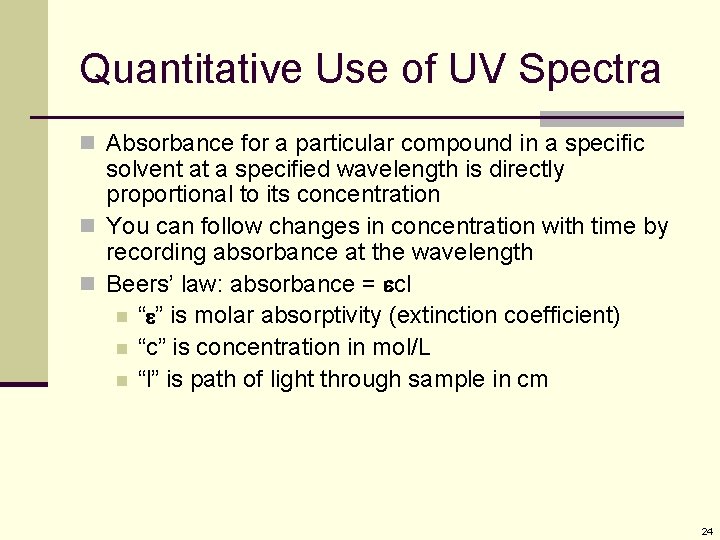 Quantitative Use of UV Spectra

Absorbance for a particular compound in a specific solvent at a specified wavelength is directly proportional to its concentration

You can follow changes in concentration with time by recording absorbance at the wavelength

Beers' law: absorbance = εcl

"ε" is molar absorptivity (extinction coefficient)

"c" is concentration in mol/L

"l" is path of light through sample in cm

24